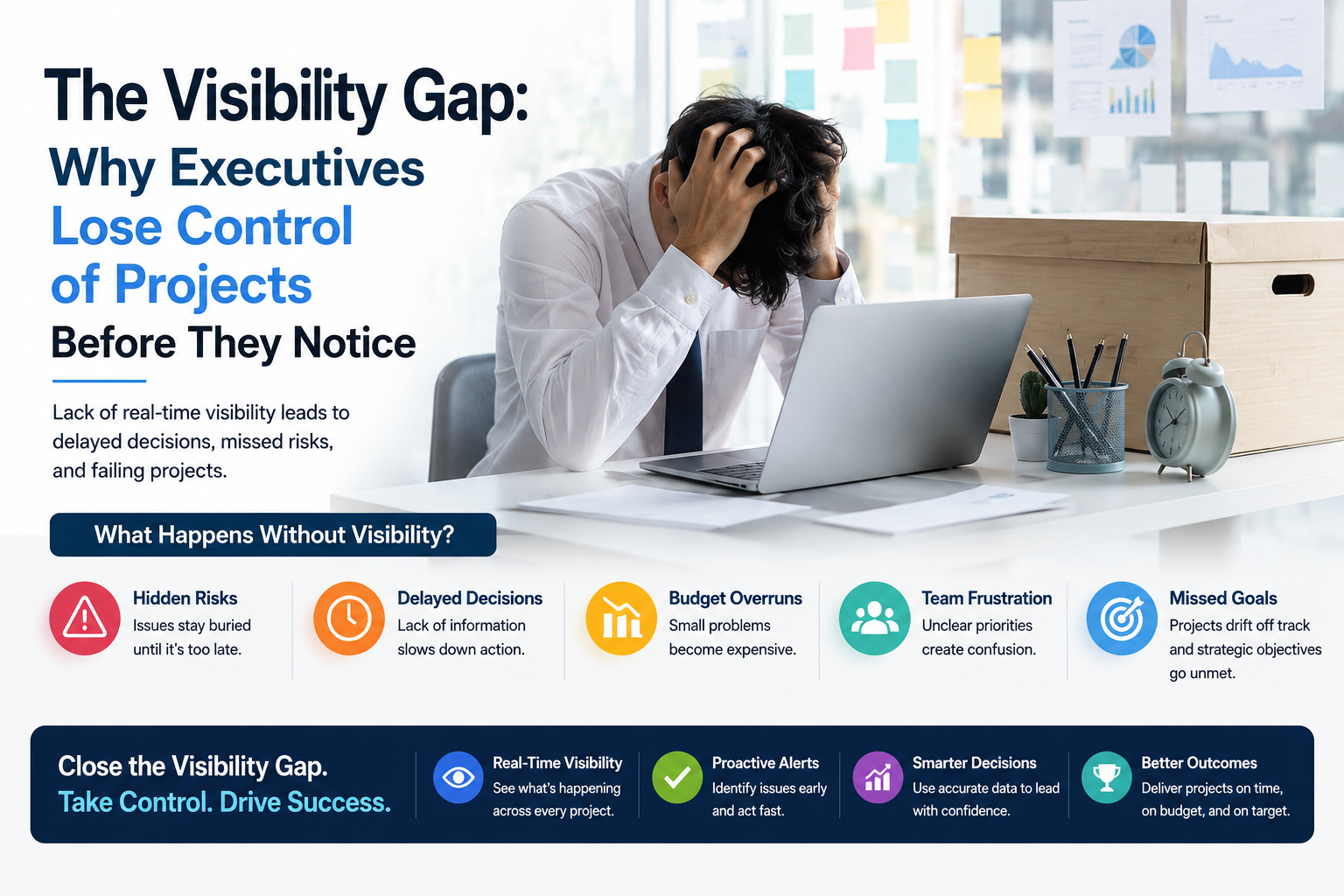 The Visibility Gap:
Why Executives Lose Control of Projects Before They Notice

Lack of real-time visibility leads to delayed decisions, missed risks, and failing projects.

What Happens Without Visibility?

Hidden Risks
Issues stay buried until it's too late.

Delayed Decisions
Lack of information slows down action.

Budget Overruns
Small problems become expensive.

Team Frustration
Unclear priorities create confusion.

Missed Goals
Projects drift off track and strategic objectives go unmet.

Close the Visibility Gap.
Take Control. Drive Success.

Real-Time Visibility
See what's happening across every project.

Proactive Alerts
Identify issues early and act fast.

Smarter Decisions
Use accurate data to lead with confidence.

Better Outcomes
Deliver projects on time, on budget, and on target.